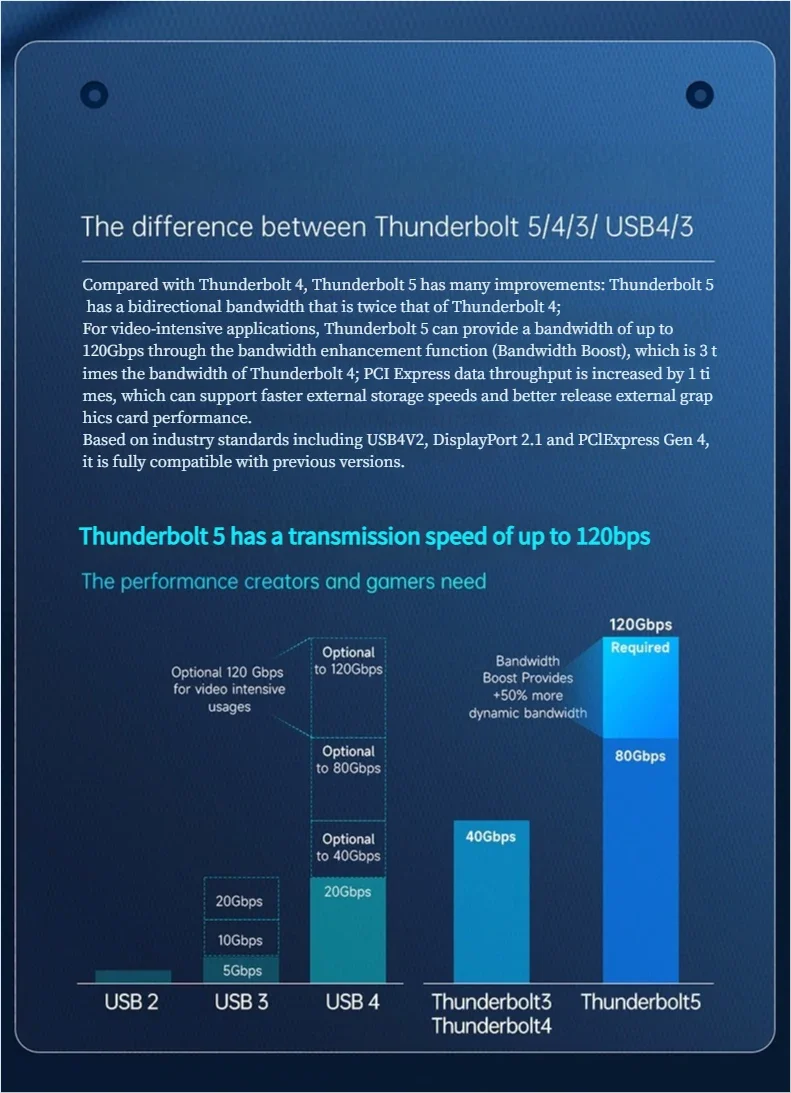 The difference between Thunderbolt 5/4/3/ USB4/3

Compared with Thunderbolt 4, Thunderbolt 5 has many improvements: Thunderbolt 5 has a bidirectional bandwidth that is twice that of Thunderbolt 4;
For video-intensive applications, Thunderbolt 5 can provide a bandwidth of up to 120Gbps through the bandwidth enhancement function (Bandwidth Boost), which is 3 t imes the bandwidth of Thunderbolt 4; PCI Express data throughput is increased by 1 ti mes, which can support faster external storage speeds and better release external grap hics card performance.
Based on industry standards including USB4V2, DisplayPort 2.1 and PClExpress Gen 4, it is fully compatible with previous versions.

Thunderbolt 5 has a transmission speed of up to 120bps

The performance creators and gamers need

Optional 120 Gbps for video intensive usages

Optional to 120Gbps

Optional to 80Gbps

Optional to 40Gbps

20Gbps

20Gbps

10Gbps

5Gbps

Bandwidth Boost Provides +50% more dynamic bandwidth

120Gbps

Required

80Gbps

40Gbps

USB 2 USB 3 USB 4 Thunderbolt3 Thunderbolt4 Thunderbolt5